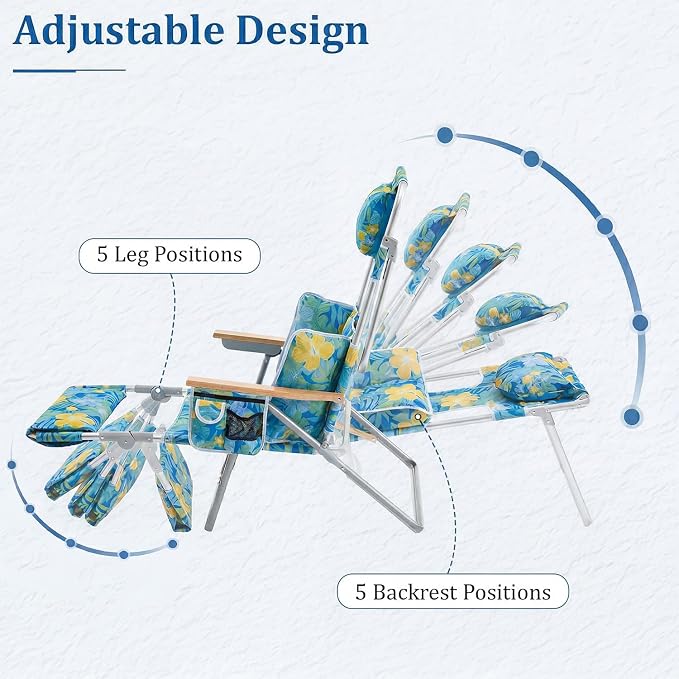 Adjustable Design

5 Leg Positions

5 Backrest Positions